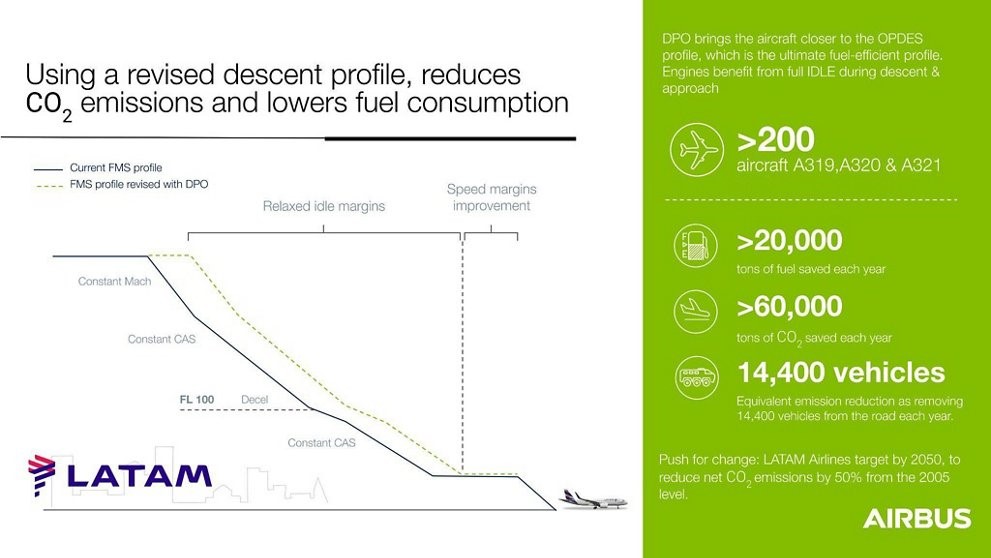 Using a revised descent profile, reduces $CO_2$ emissions and lowers fuel consumption

Current FMS profile
FMS profile revised with DPO

Relaxed idle margins

Speed margins improvement

Constant Mach

Constant CAS

FL 100

Decel

Constant CAS

LATAM

DPO brings the aircraft closer to the OPDES profile, which is the ultimate fuel-efficient profile. Engines benefit from full IDLE during descent & approach

>200
aircraft A319,A320 & A321

>20,000
tons of fuel saved each year

>60,000
tons of $CO_2$ saved each year

14,400 vehicles
Equivalent emission reduction as removing 14,400 vehicles from the road each year.

Push for change: LATAM Airlines target by 2050, to reduce net $CO_2$ emissions by 50% from the 2005 level.

AIRBUS